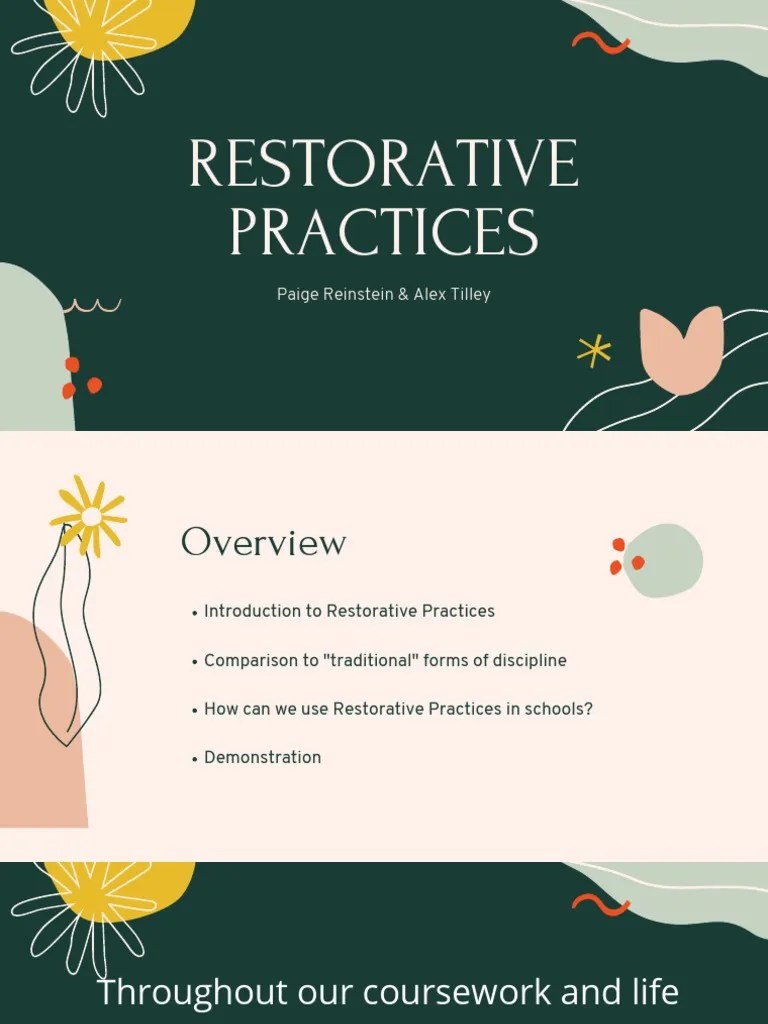 RESTORATIVE PRACTICES

Paige Reinstein & Alex Tilley

Overview

• Introduction to Restorative Practices
• Comparison to "traditional" forms of discipline
• How can we use Restorative Practices in schools?
• Demonstration

Throughout our coursework and life